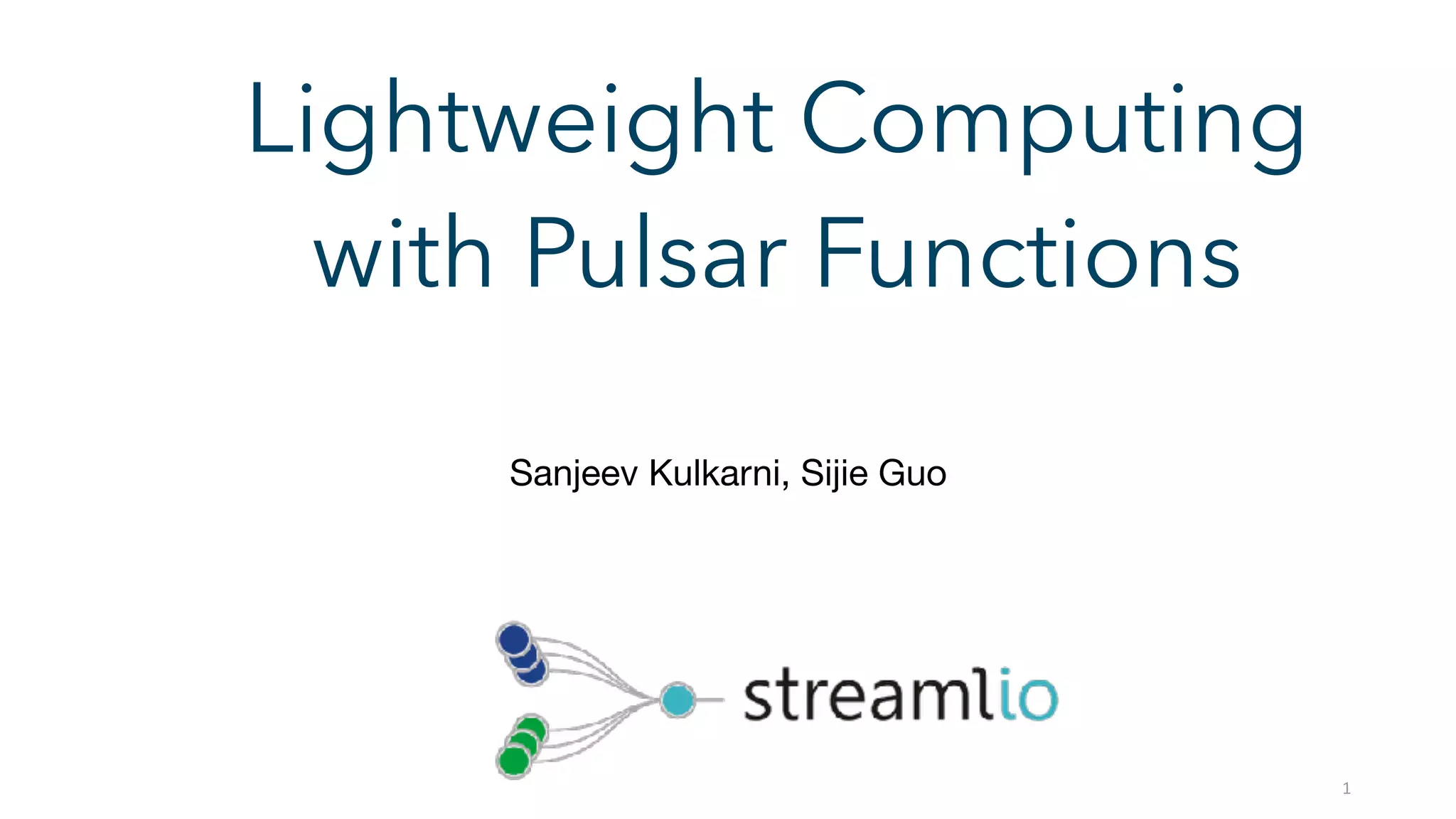 Lightweight Computing with Pulsar Functions

Sanjeev Kulkarni, Sijie Guo

streamlio

1